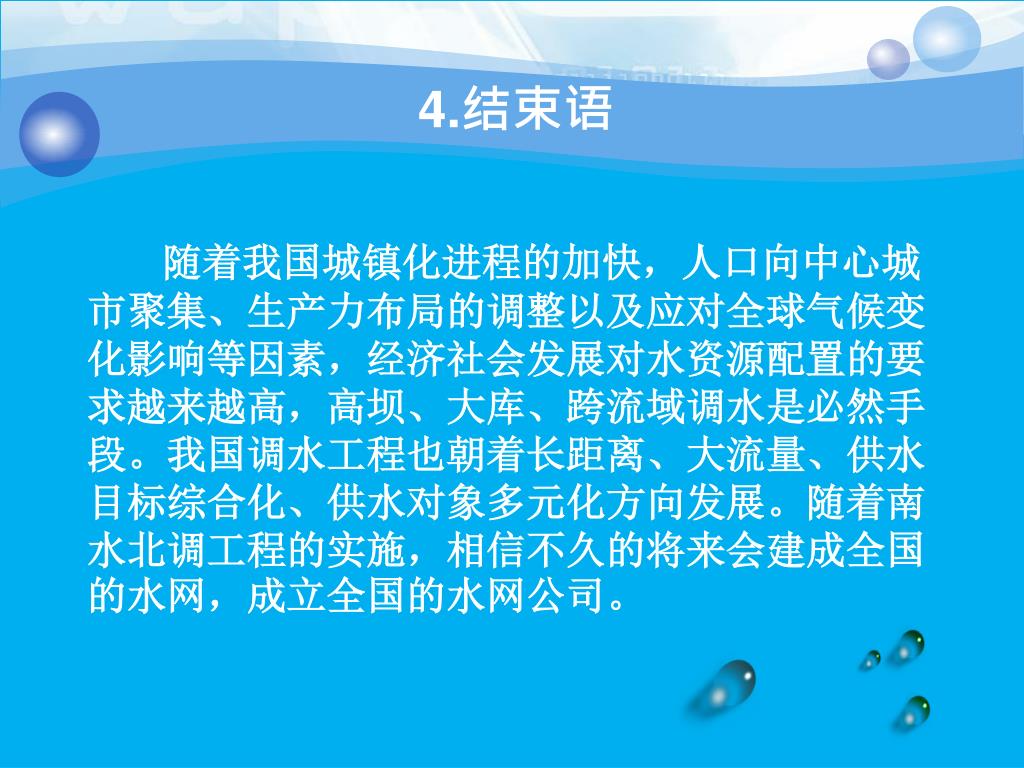 4.结束语

随着我国城镇化进程的加快，人口向中心城市聚集、生产力布局的调整以及应对全球气候变化影响等因素，经济社会发展对水资源配置的要求越来越高，高坝、大库、跨流域调水是必然手段。我国调水工程也朝着长距离、大流量、供水目标综合化、供水对象多元化方向发展。随着南水北调工程的实施，相信不久的将来会建成全国的水网，成立全国的水网公司。